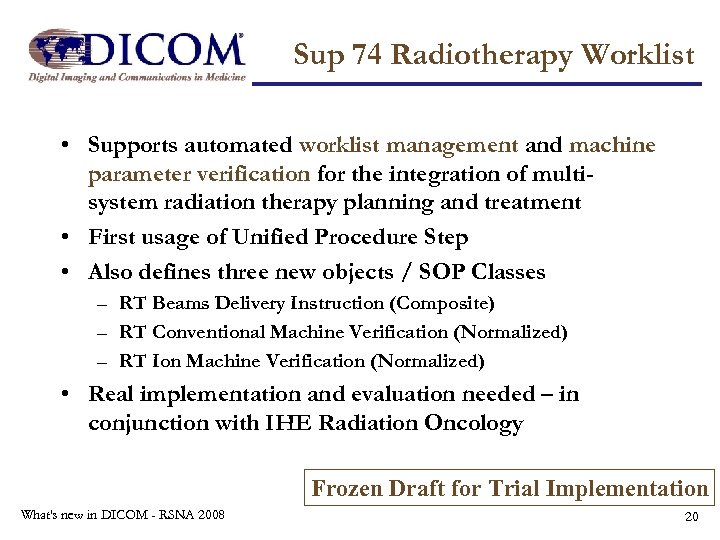 DICOM®
Digital Imaging and Communications in Medicine

Sup 74 Radiotherapy Worklist

• Supports automated worklist management and machine parameter verification for the integration of multi-system radiation therapy planning and treatment
• First usage of Unified Procedure Step
• Also defines three new objects / SOP Classes
– RT Beams Delivery Instruction (Composite)
– RT Conventional Machine Verification (Normalized)
– RT Ion Machine Verification (Normalized)
• Real implementation and evaluation needed – in conjunction with IHE Radiation Oncology

Frozen Draft for Trial Implementation

What's new in DICOM - RSNA 2008

20